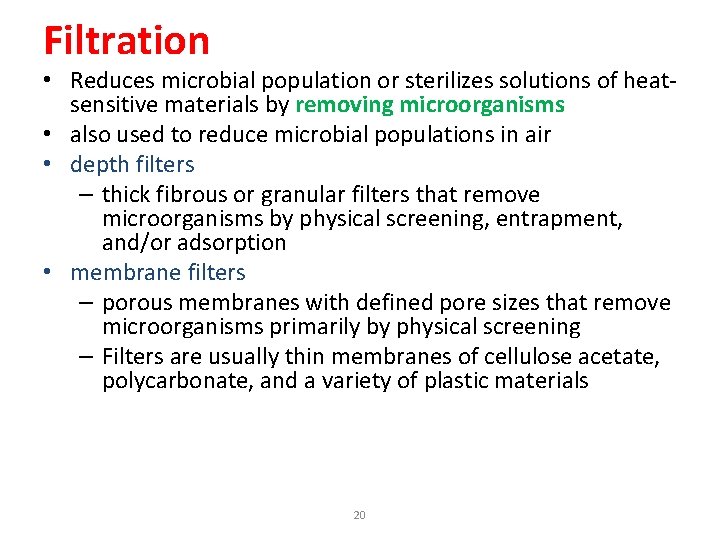 Filtration

• Reduces microbial population or sterilizes solutions of heat-sensitive materials by removing microorganisms
• also used to reduce microbial populations in air
• depth filters
  – thick fibrous or granular filters that remove microorganisms by physical screening, entrapment, and/or adsorption
• membrane filters
  – porous membranes with defined pore sizes that remove microorganisms primarily by physical screening
  – Filters are usually thin membranes of cellulose acetate, polycarbonate, and a variety of plastic materials

20